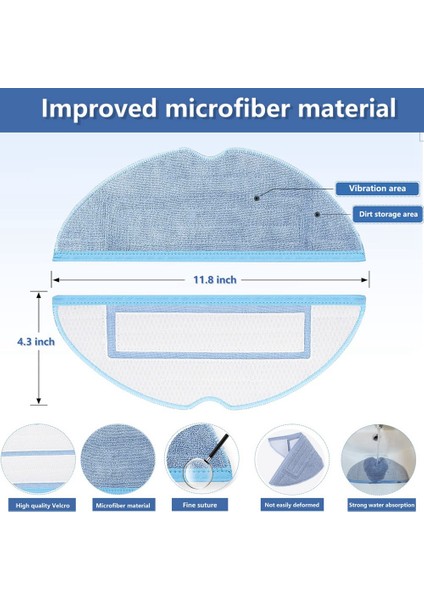 Improved microfiber material

Vibration area

Dirt storage area

11.8 inch

4.3 inch

High quality Velcro

Microfiber material

Fine suture

Not easily deformed

Strong water absorption